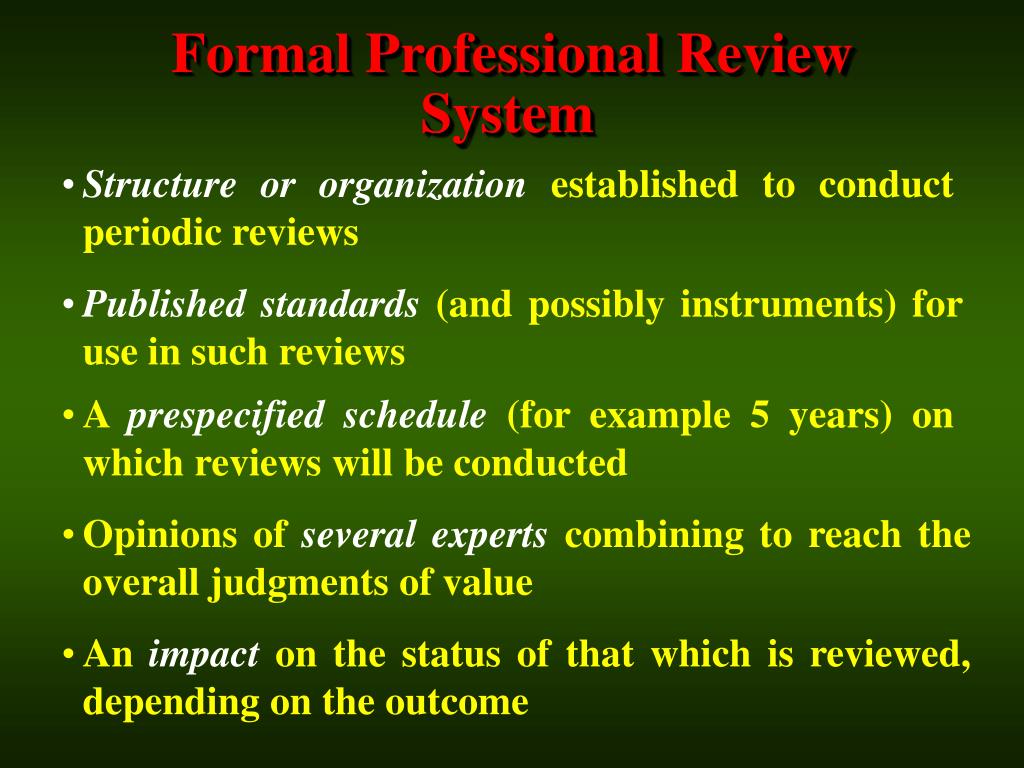 Formal Professional Review System

• Structure or organization established to conduct periodic reviews

• Published standards (and possibly instruments) for use in such reviews

• A prespecified schedule (for example 5 years) on which reviews will be conducted

• Opinions of several experts combining to reach the overall judgments of value

• An impact on the status of that which is reviewed, depending on the outcome